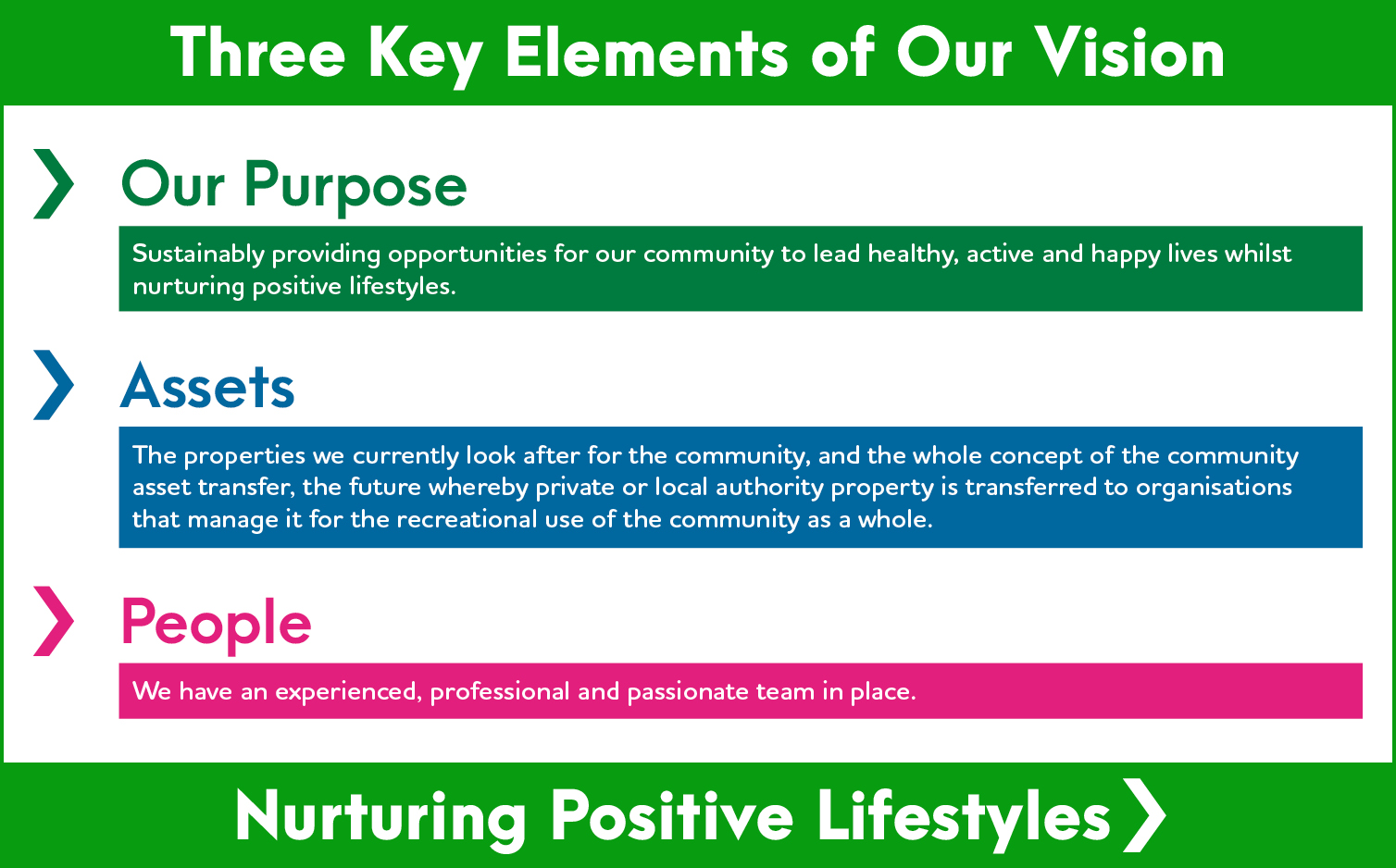 Three Key Elements of Our Vision

Our Purpose

Sustainably providing opportunities for our community to lead healthy, active and happy lives whilst nurturing positive lifestyles.

Assets

The properties we currently look after for the community, and the whole concept of the community asset transfer, the future whereby private or local authority property is transferred to organisations that manage it for the recreational use of the community as a whole.

People

We have an experienced, professional and passionate team in place.

Nurturing Positive Lifestyles